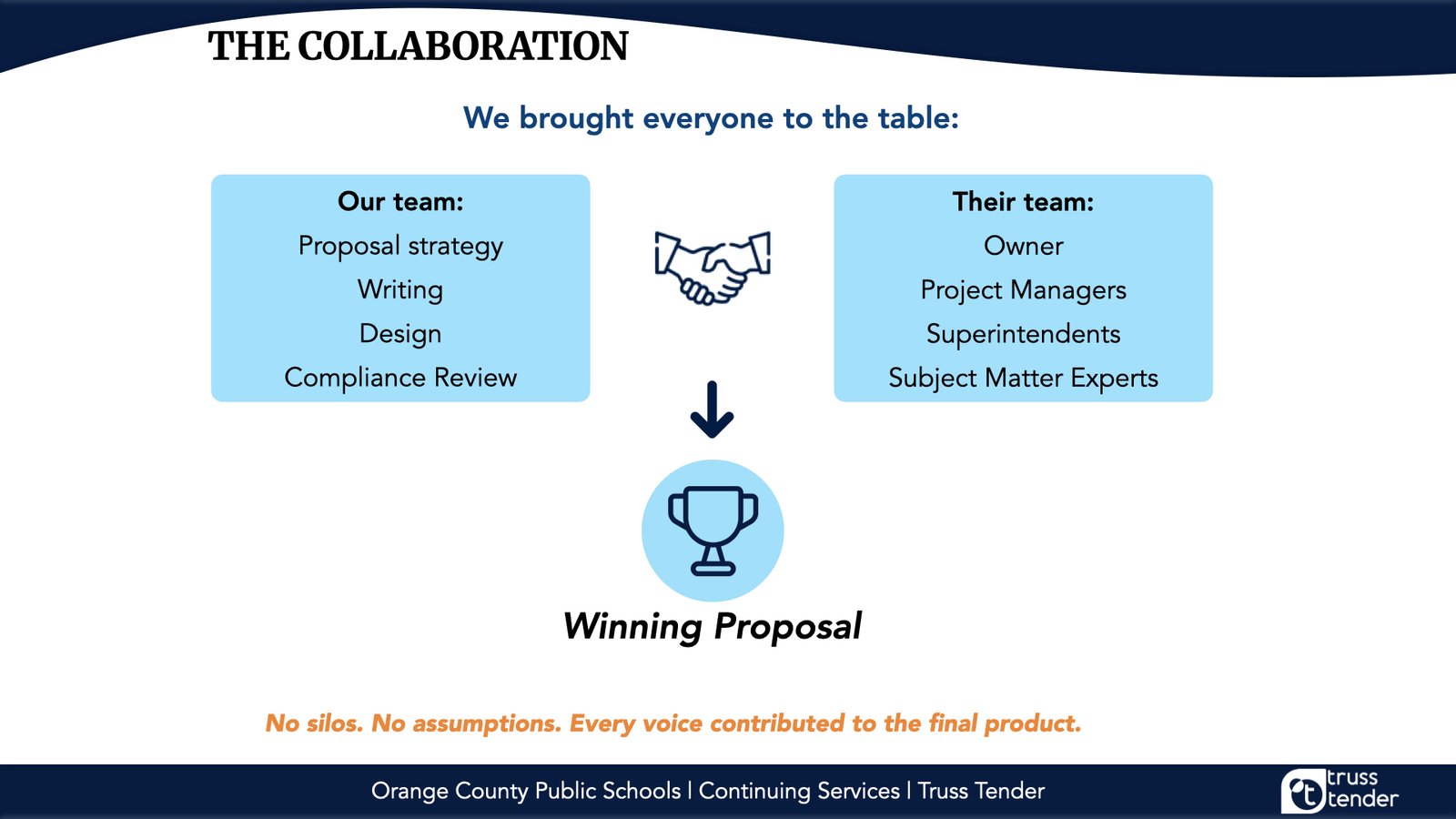 THE COLLABORATION

We brought everyone to the table:

Our team:
Proposal strategy
Writing
Design
Compliance Review

Their team:
Owner
Project Managers
Superintendents
Subject Matter Experts

Winning Proposal

No silos. No assumptions. Every voice contributed to the final product.

Orange County Public Schools | Continuing Services | Truss Tender

truss tender